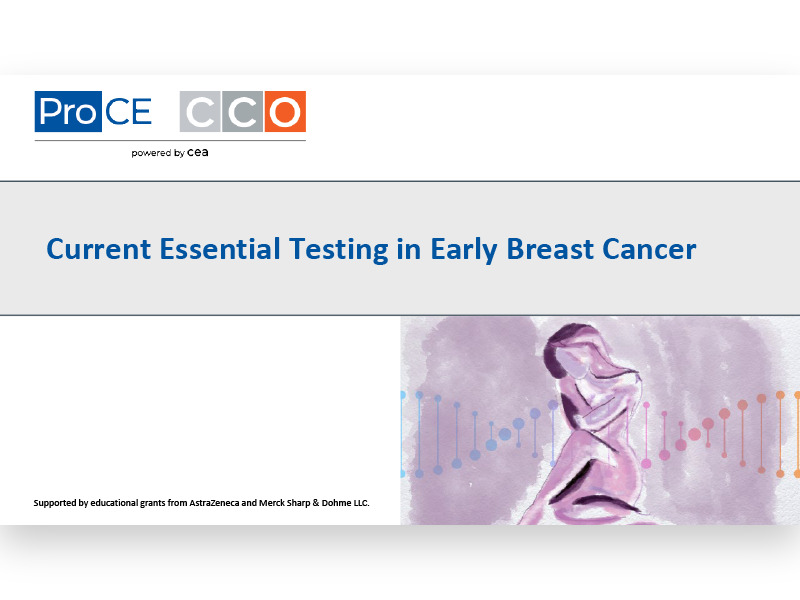 ProCE

CCO

powered by cea

Current Essential Testing in Early Breast Cancer

Supported by educational grants from AstraZeneca and Merck Sharp & Dohme LLC.